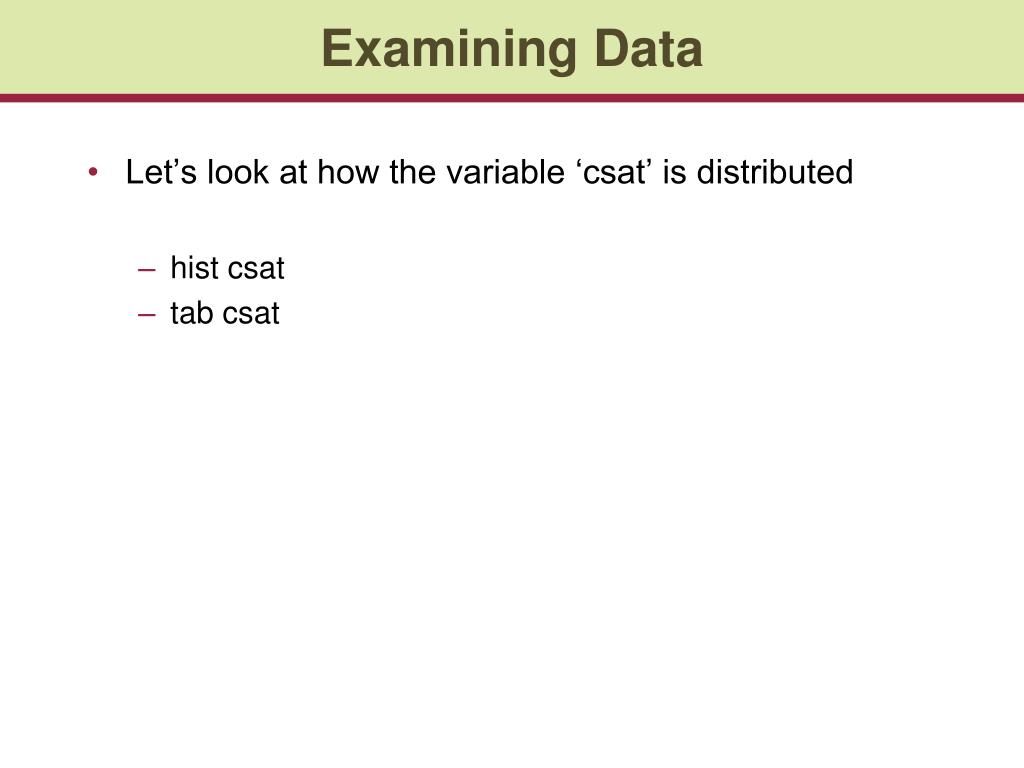 Examining Data

• Let’s look at how the variable ‘csat’ is distributed

– hist csat
– tab csat